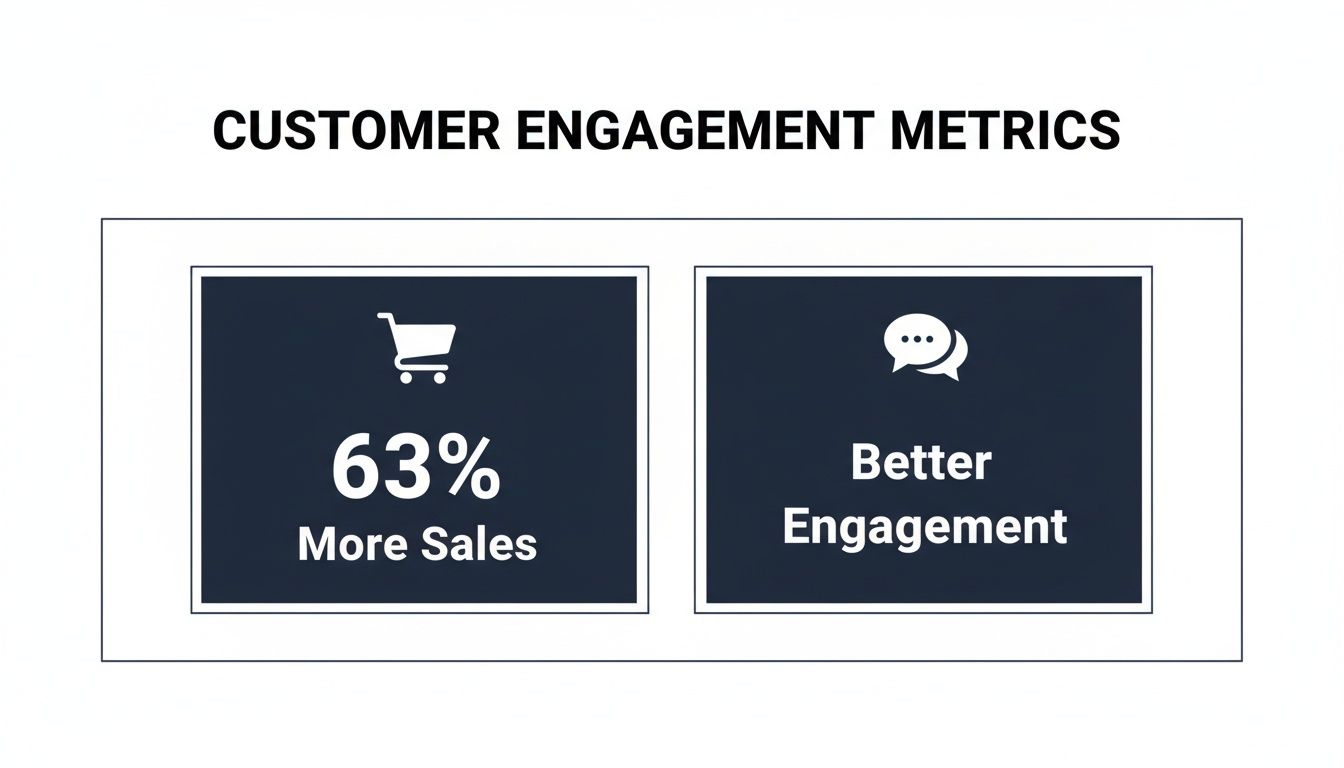 CUSTOMER ENGAGEMENT METRICS

63%
More Sales

Better Engagement